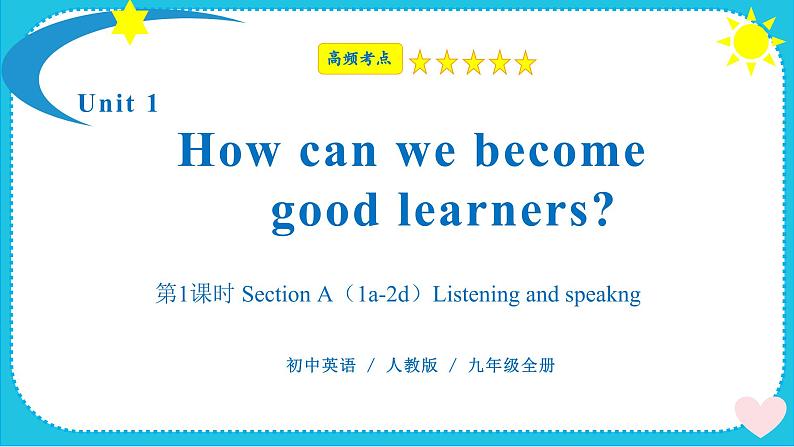 高频考点 ★★★★★

Unit 1

How can we become good learners?

第1课时 Section A（1a-2d）Listening and speakng

初中英语 / 人教版 / 九年级全册